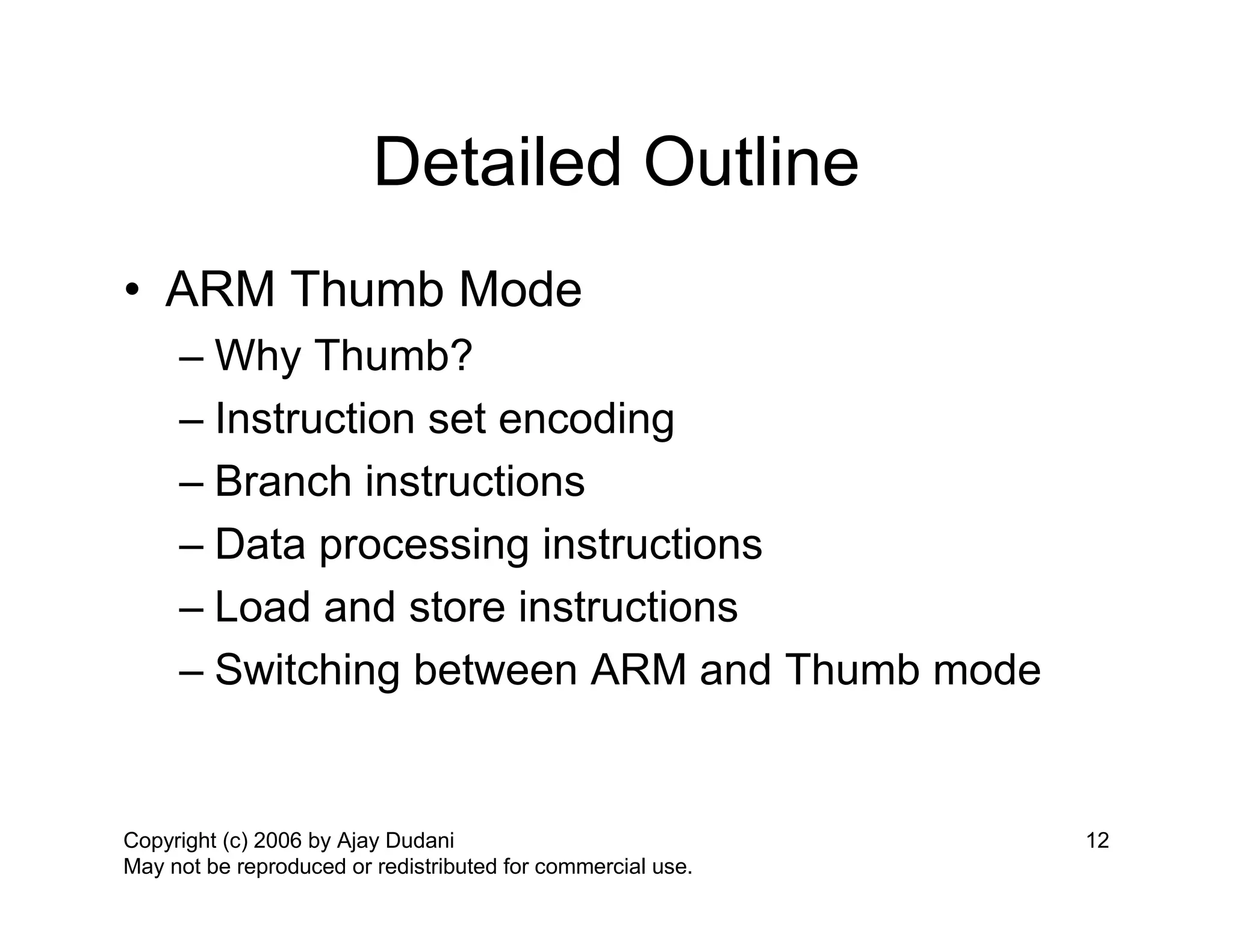 Detailed Outline

• ARM Thumb Mode
– Why Thumb?
– Instruction set encoding
– Branch instructions
– Data processing instructions
– Load and store instructions
– Switching between ARM and Thumb mode

Copyright (c) 2006 by Ajay Dudani
May not be reproduced or redistributed for commercial use.

12